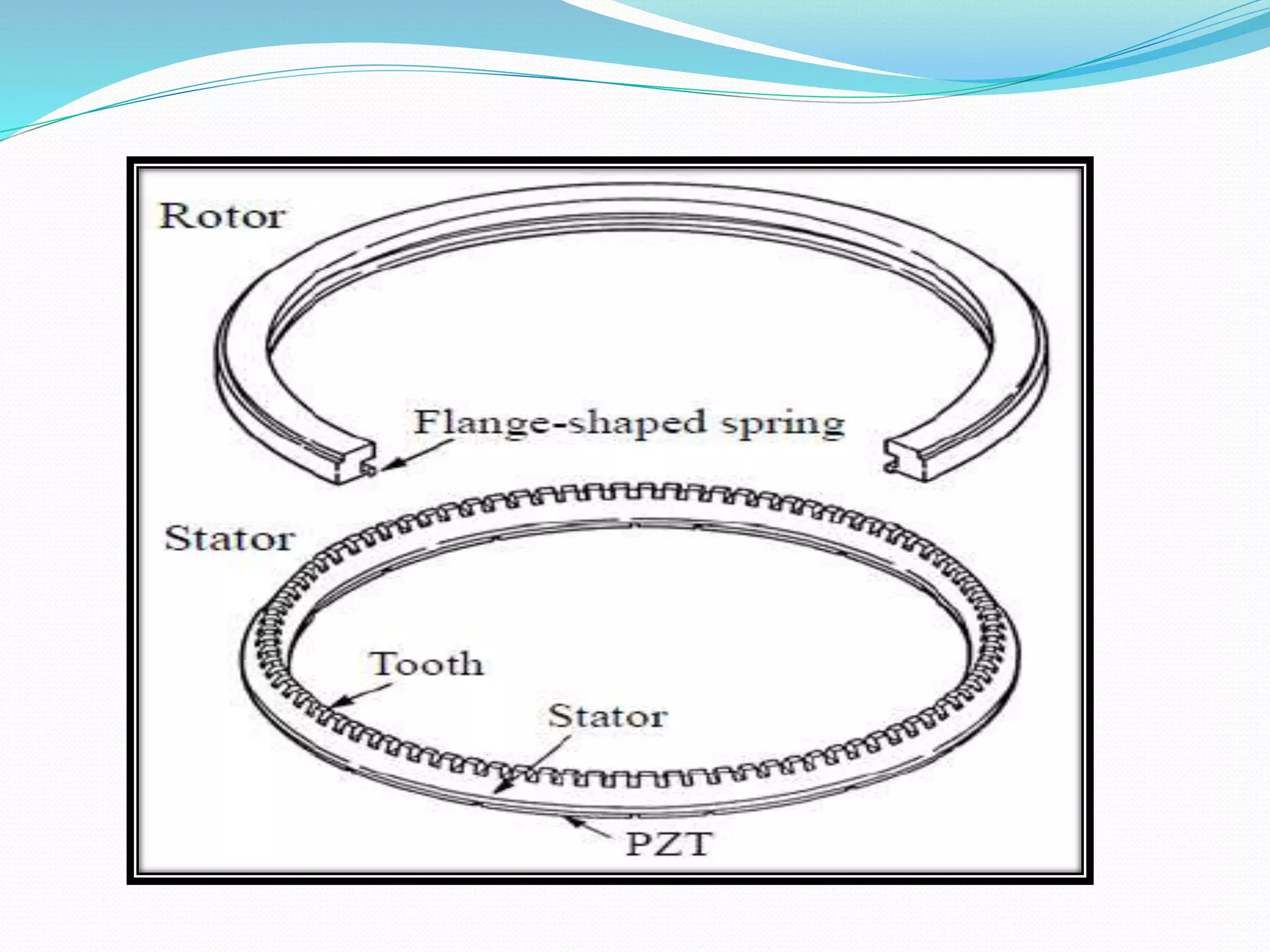 Rotor

Flange-shaped spring

Stator

Tooth

Stator

PZT